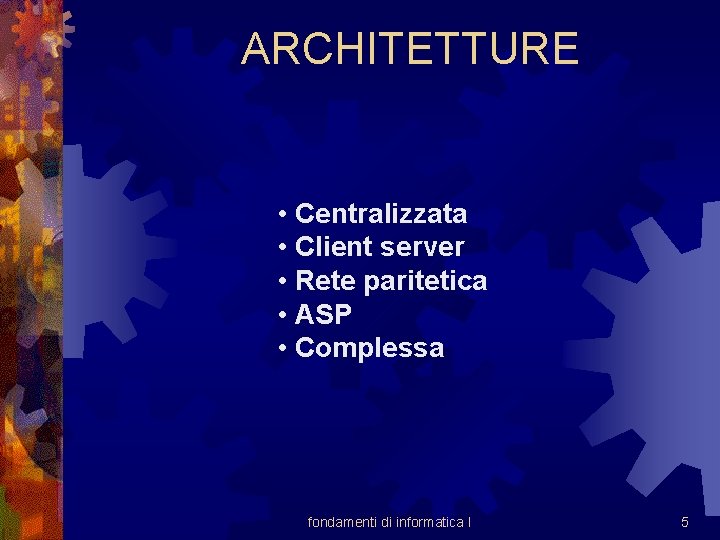 ARCHITETTURE

• Centralizzata
• Client server
• Rete paritetica
• ASP
• Complessa

fondamenti di informatica I

5